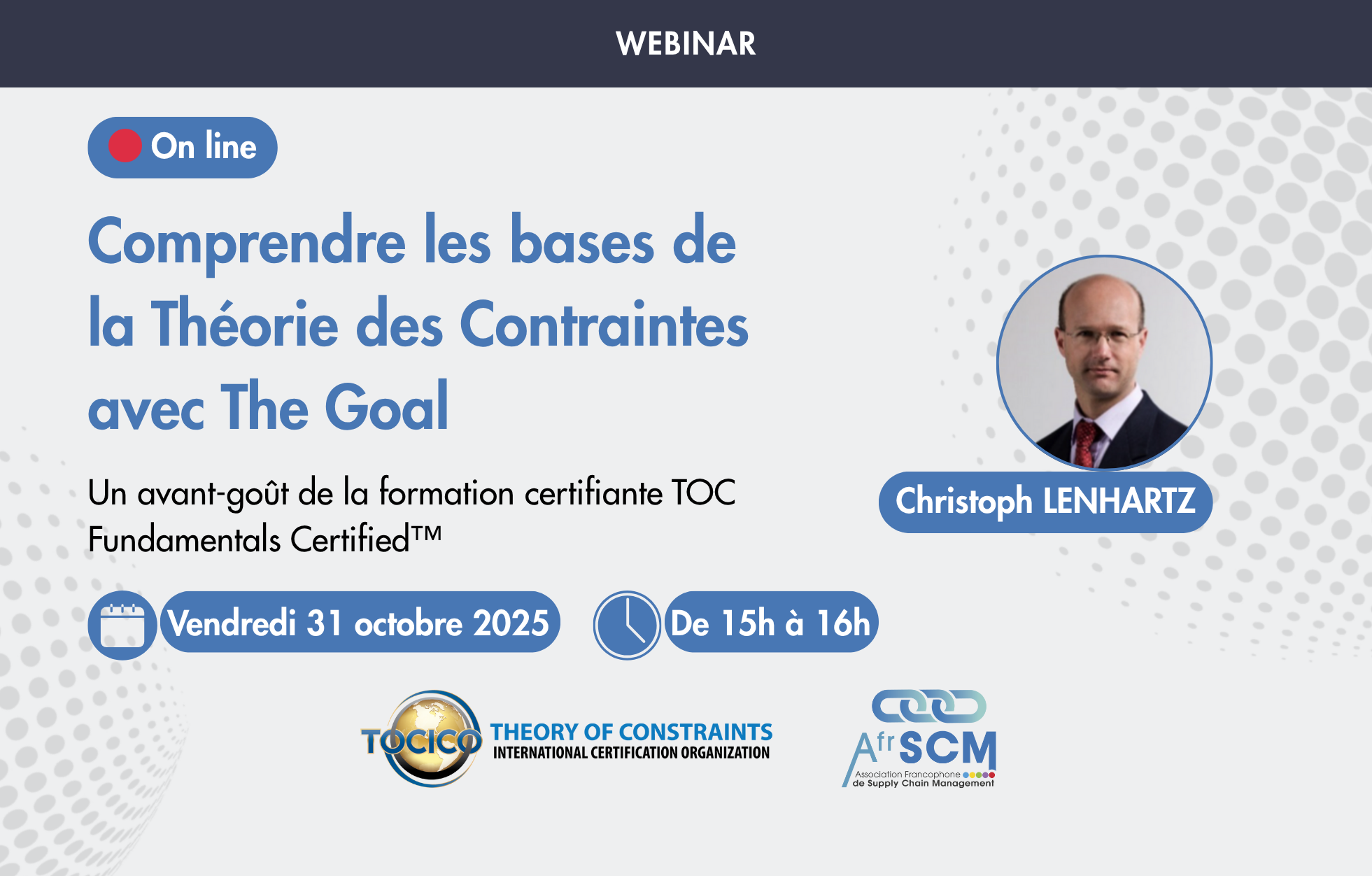 WEBINAR

On line

Comprendre les bases de la Théorie des Contraintes avec The Goal

Un avant-goût de la formation certifiante TOC Fundamentals Certified™

Christoph LENHARTZ

Vendredi 31 octobre 2025

De 15h à 16h

TOCICO THEORY OF CONSTRAINTS INTERNATIONAL CERTIFICATION ORGANIZATION

AfrSCM Association Francophone de Supply Chain Management